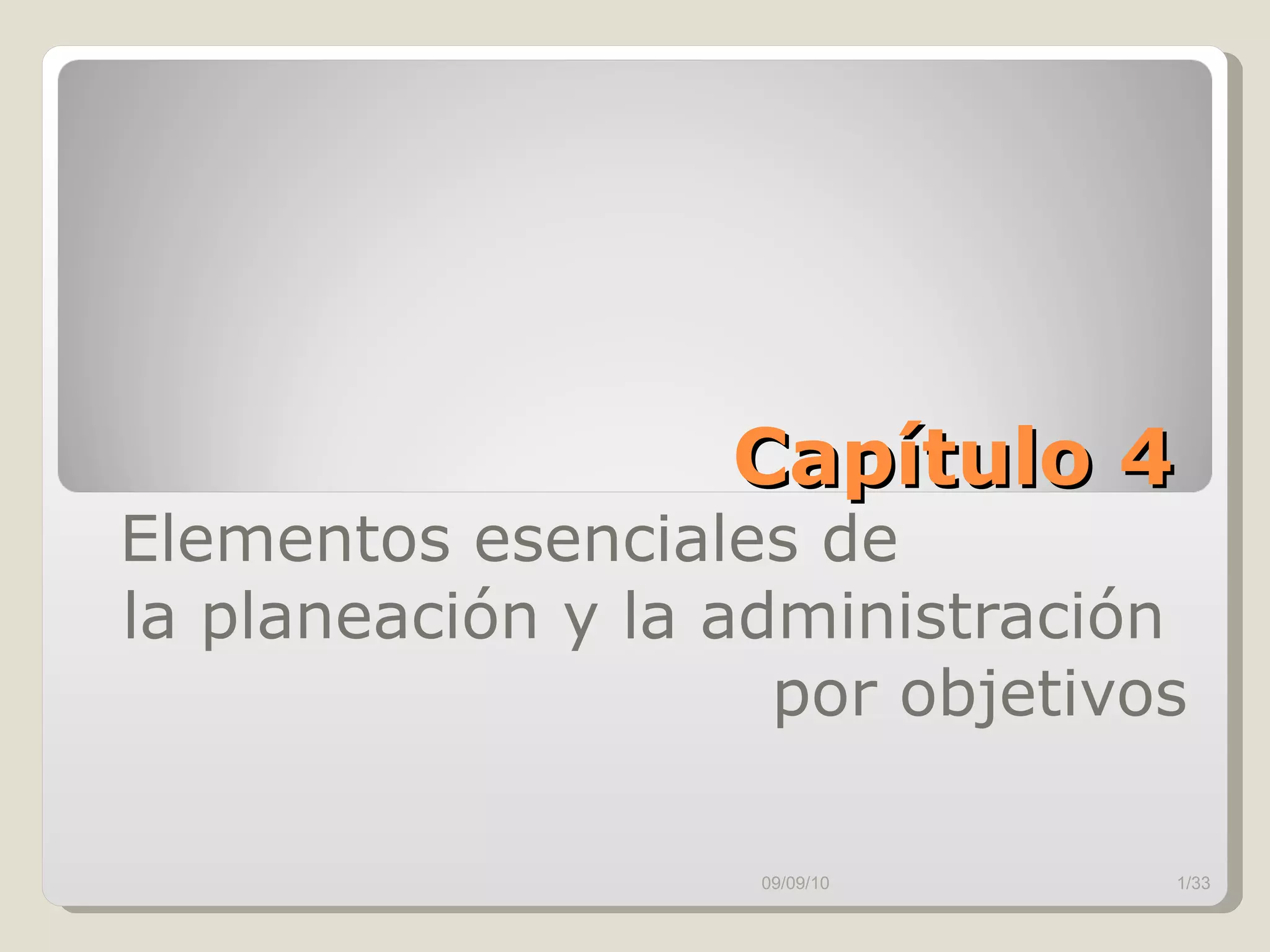 Capítulo 4

Elementos esenciales de la planeación y la administración por objetivos

09/09/10

1/33